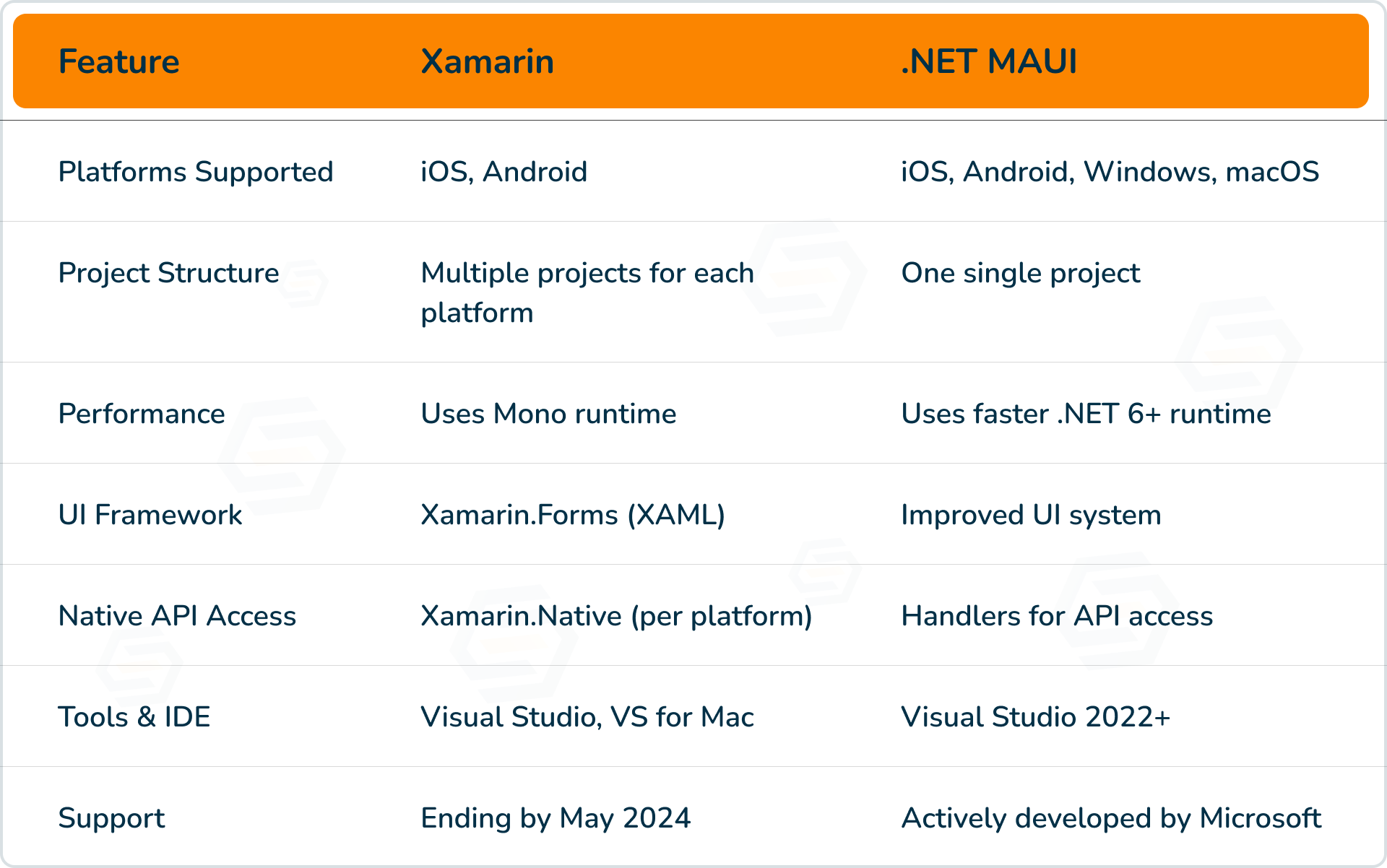 | Feature | Xamarin | .NET MAUI |
|---|---|---|
| Platforms Supported | iOS, Android | iOS, Android, Windows, macOS |
| Project Structure | Multiple projects for each platform | One single project |
| Performance | Uses Mono runtime | Uses faster .NET 6+ runtime |
| UI Framework | Xamarin.Forms (XAML) | Improved UI system |
| Native API Access | Xamarin.Native (per platform) | Handlers for API access |
| Tools & IDE | Visual Studio, VS for Mac | Visual Studio 2022+ |
| Support | Ending by May 2024 | Actively developed by Microsoft |